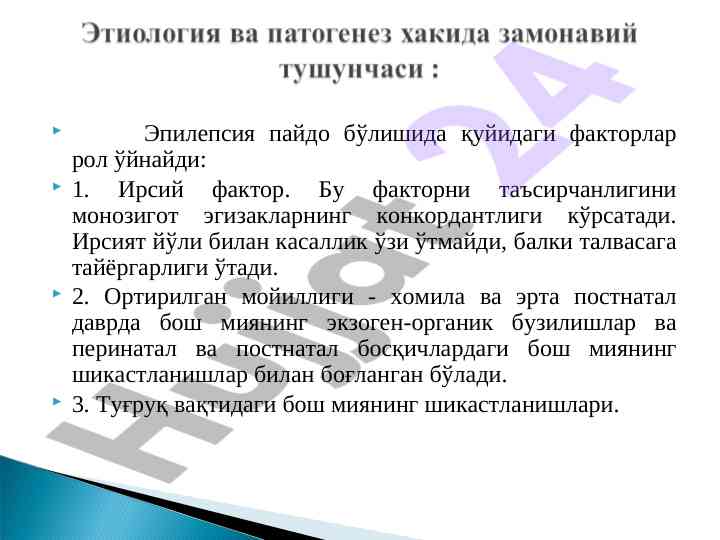 Этиология ва патогенез хакида замонавий тушунчаси :

Эпилепсия пайдо бўлишида қуйидаги факторлар рол ўйнайди:

1. Ирсий фактор. Бу факторни таъсирчанлигини монозигот эгизакларнинг конкордантлиги кўрсатади. Ирсият йўли билан касаллик ўзи ўтмайди, балки талвасага тайёргарлиги ўтади.

2. Ортирилган мойиллиги - хомила ва эрта постнатал даврда бош миянинг экзоген-органик бузилишлар ва перинатал ва постнатал босқичлардаги бош миянинг шикастланишлар билан боғланган бўлади.

3. Туғруқ вақтидаги бош миянинг шикастланишлари.

Hujjat 24